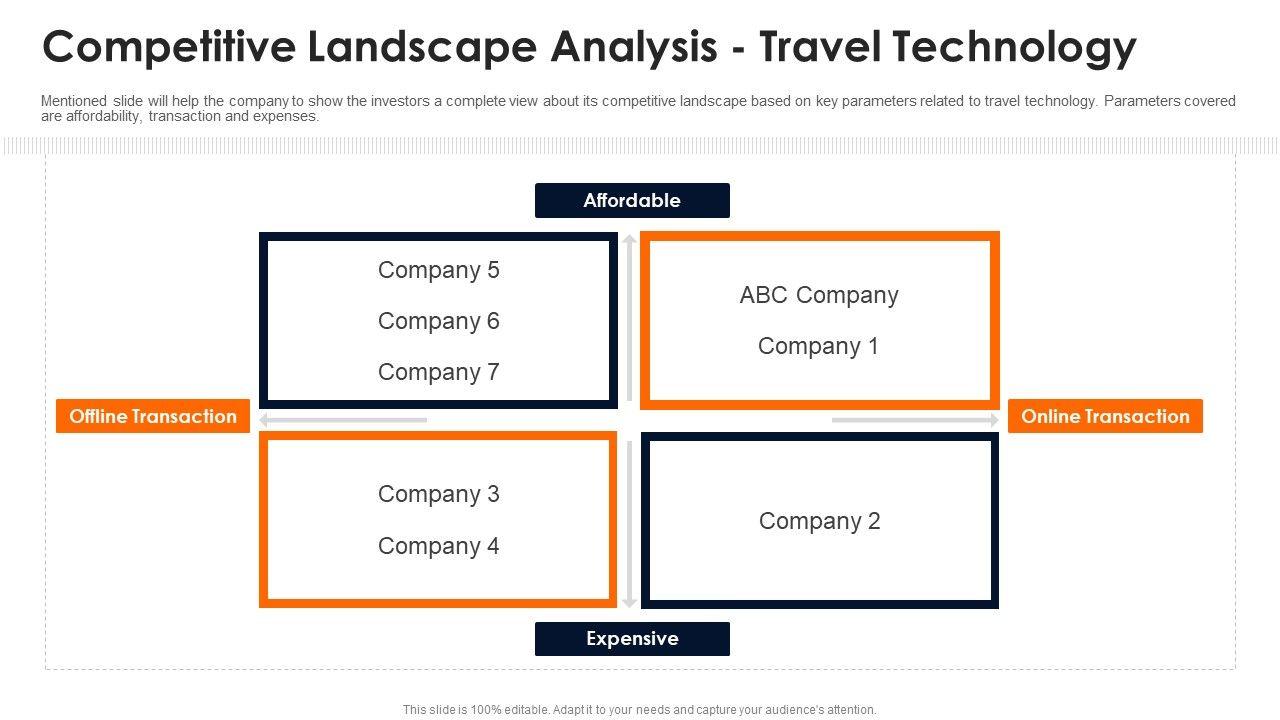 Competitive Landscape Analysis - Travel Technology

Mentioned slide will help the company to show the investors a complete view about its competitive landscape based on key parameters related to travel technology. Parameters covered are affordability, transaction and expenses.

Affordable

Company 5

Company 6

Company 7

ABC Company

Company 1

Offline Transaction

Online Transaction

Company 3

Company 4

Company 2

Expensive

This slide is 100% editable. Adapt it to your needs and capture your audience's attention.